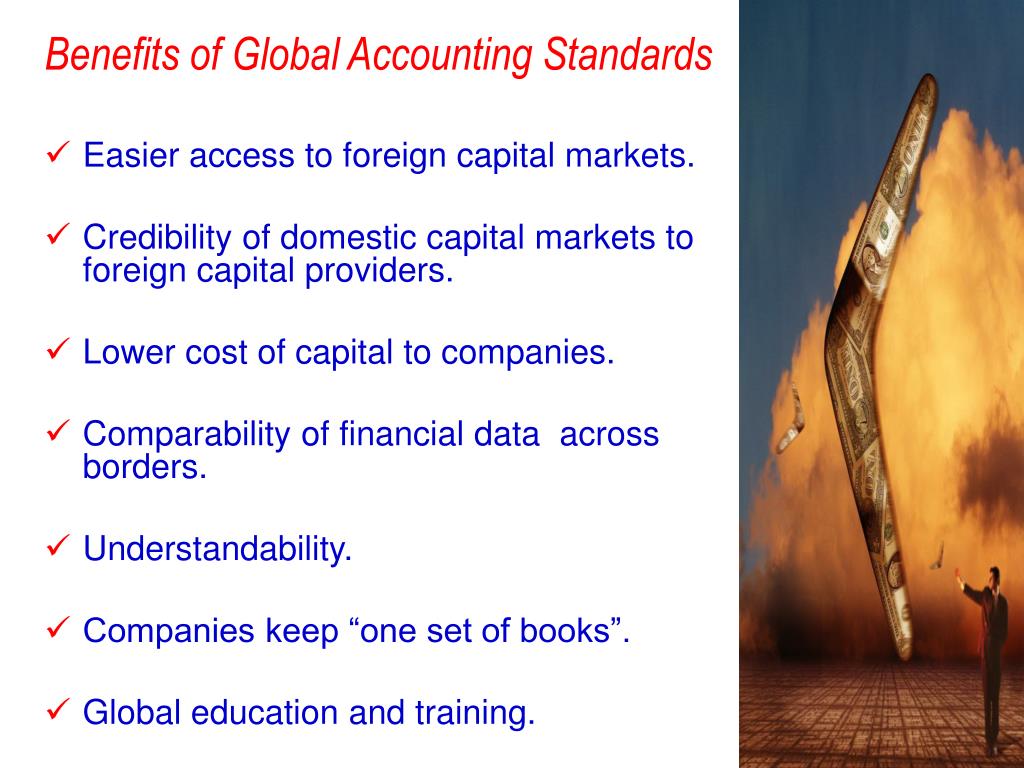 Benefits of Global Accounting Standards

✓ Easier access to foreign capital markets.

✓ Credibility of domestic capital markets to foreign capital providers.

✓ Lower cost of capital to companies.

✓ Comparability of financial data across borders.

✓ Understandability.

✓ Companies keep “one set of books”.

✓ Global education and training.